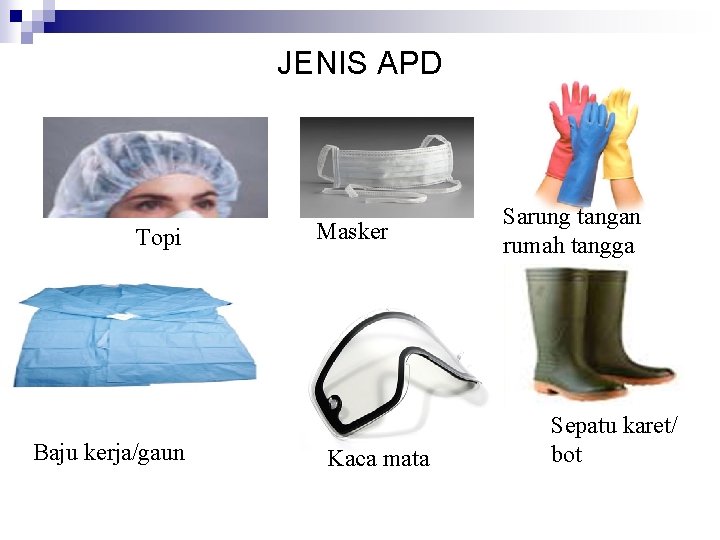 JENIS APD

Topi

Masker

Sarung tangan rumah tangga

Baju kerja/gaun

Kaca mata

Sepatu karet/ bot